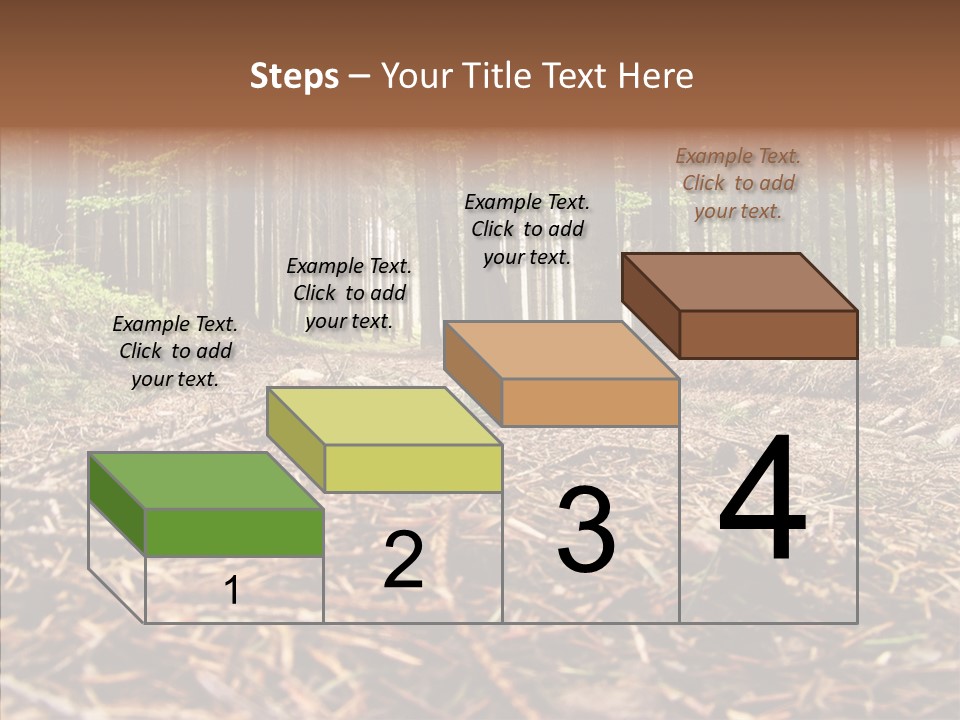 Steps – Your Title Text Here

Example Text. Click to add your text.

Example Text. Click to add your text.

Example Text. Click to add your text.

Example Text. Click to add your text.

1

2

3

4